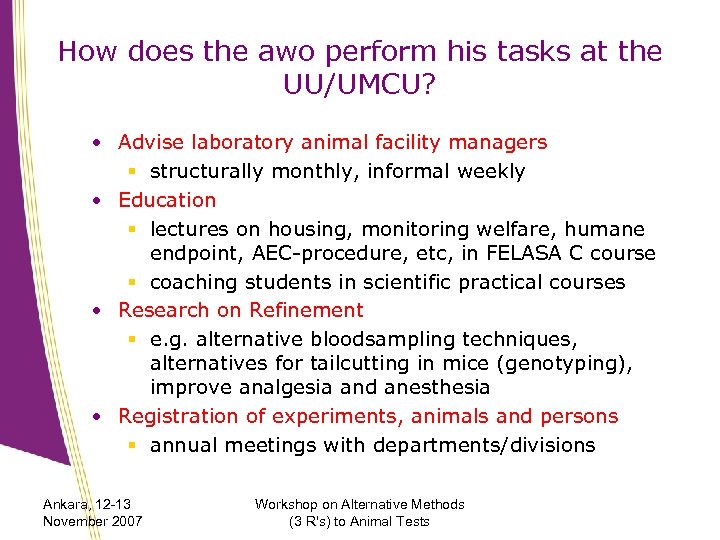 How does the awo perform his tasks at the UU/UMCU?

• Advise laboratory animal facility managers
  ▪ structurally monthly, informal weekly
• Education
  ▪ lectures on housing, monitoring welfare, humane endpoint, AEC-procedure, etc, in FELASA C course
  ▪ coaching students in scientific practical courses
• Research on Refinement
  ▪ e.g. alternative bloodsampling techniques, alternatives for tailcutting in mice (genotyping), improve analgesia and anesthesia
• Registration of experiments, animals and persons
  ▪ annual meetings with departments/divisions

Ankara, 12-13 November 2007

Workshop on Alternative Methods (3 R's) to Animal Tests